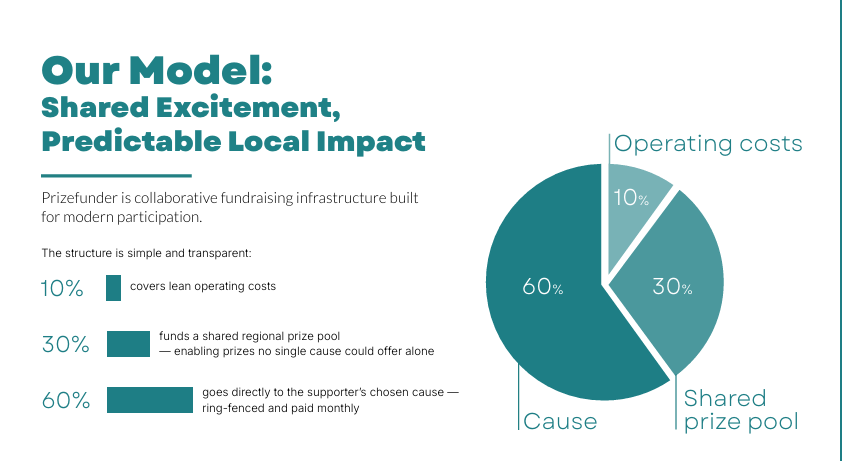 Our Model:
Shared Excitement, Predictable Local Impact

Prizefunder is collaborative fundraising infrastructure built for modern participation.

The structure is simple and transparent:

10% covers lean operating costs

30% funds a shared regional prize pool — enabling prizes no single cause could offer alone

60% goes directly to the supporter's chosen cause — ring-fenced and paid monthly

Operating costs
10%
30%
60%
Cause
Shared prize pool